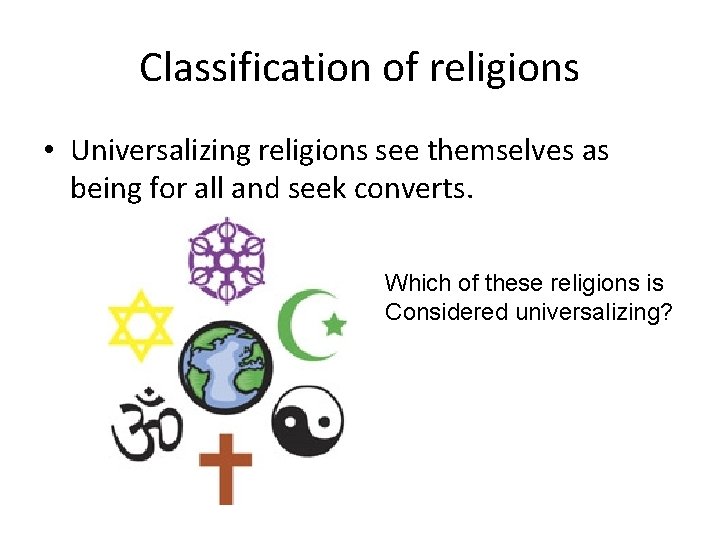 Classification of religions

• Universalizing religions see themselves as being for all and seek converts.

Which of these religions is Considered universalizing?